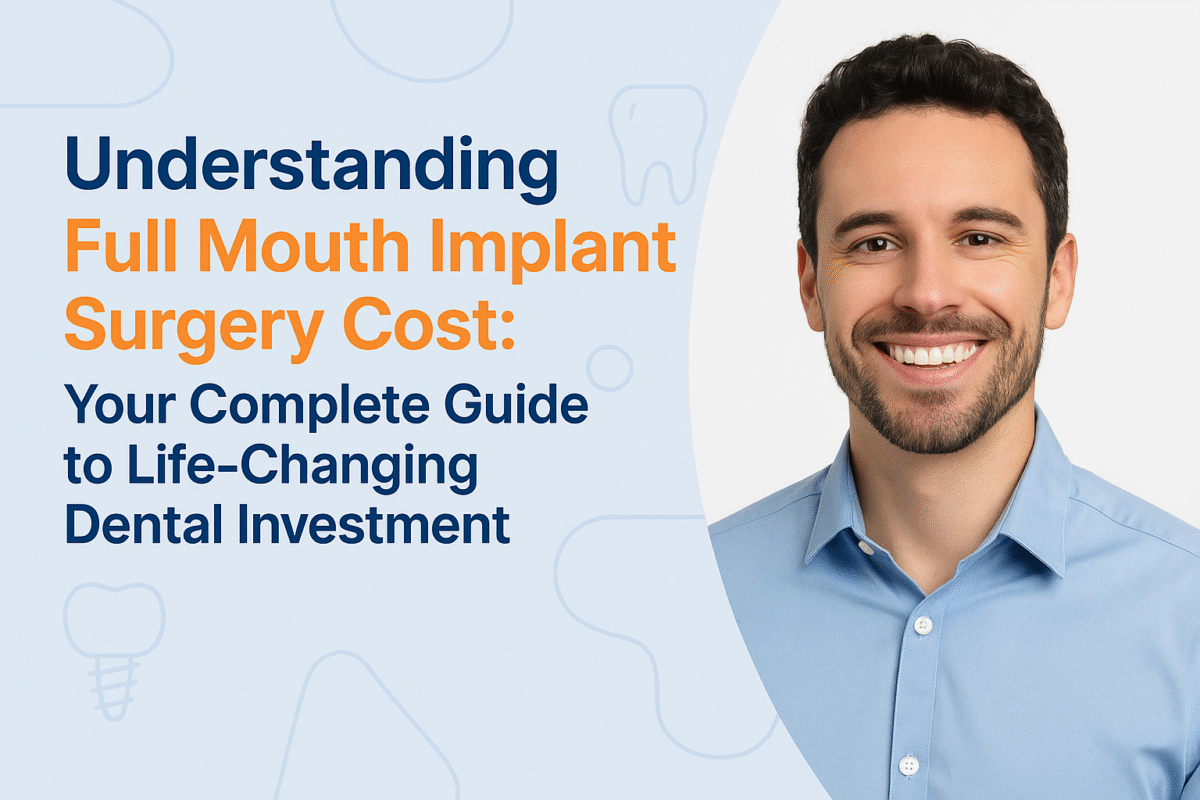 Understanding
Full Mouth Implant Surgery Cost:
Your Complete Guide to Life-Changing Dental Investment